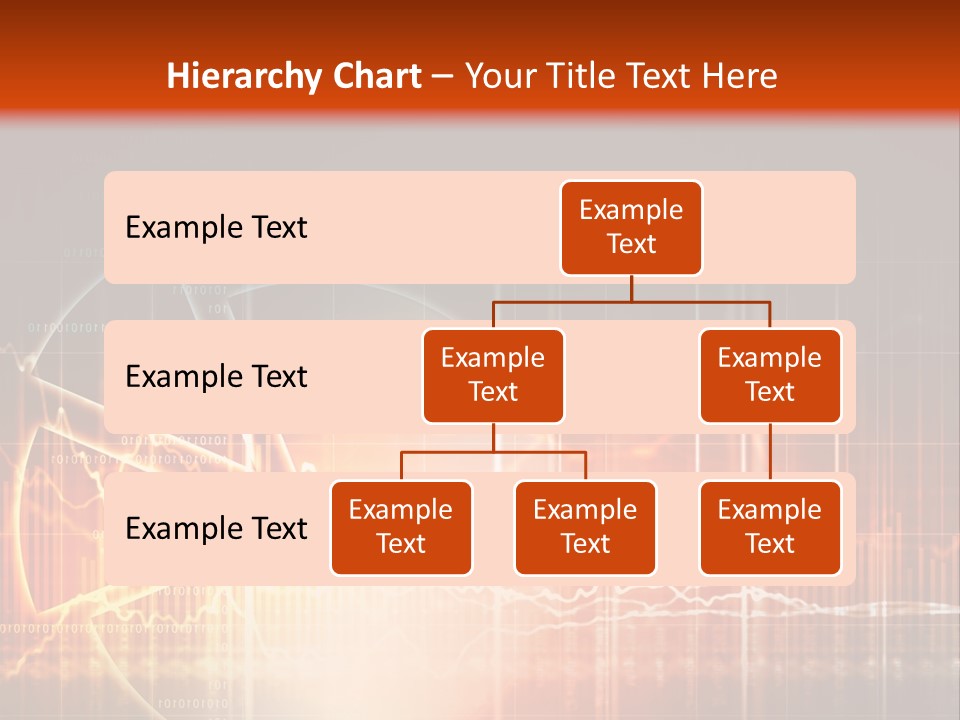 Hierarchy Chart – Your Title Text Here

Example Text

Example Text

Example Text

Example Text

Example Text

Example Text

Example Text

Example Text

Example Text